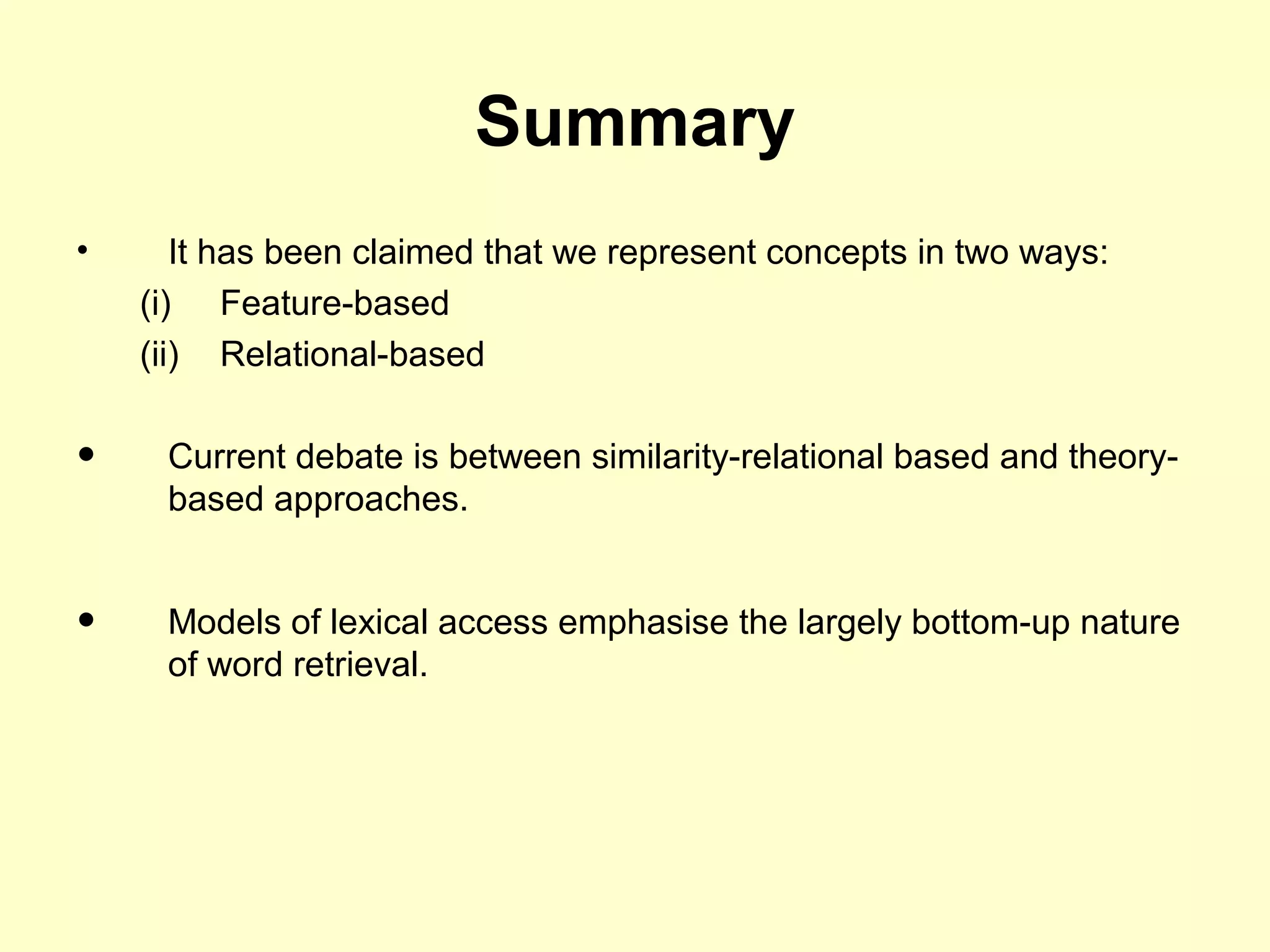 Summary

• It has been claimed that we represent concepts in two ways:

(i) Feature-based

(ii) Relational-based

• Current debate is between similarity-relational based and theory-based approaches.

• Models of lexical access emphasise the largely bottom-up nature of word retrieval.